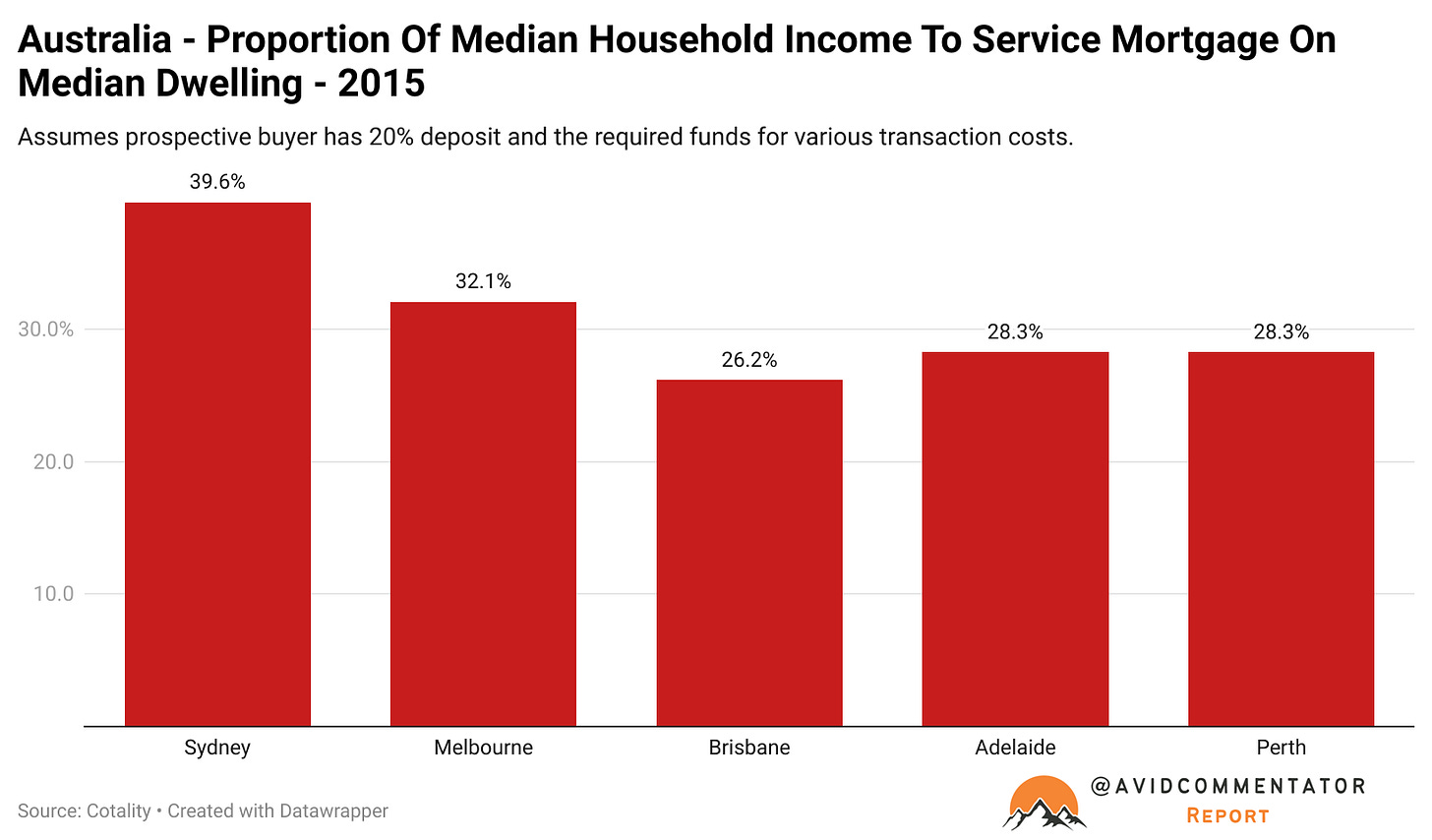 Australia - Proportion Of Median Household Income To Service Mortgage On Median Dwelling - 2015

Assumes prospective buyer has 20% deposit and the required funds for various transaction costs.

30.0%
20.0
10.0

39.6%
32.1%
26.2%
28.3%
28.3%

Sydney
Melbourne
Brisbane
Adelaide
Perth

Source: Cotality • Created with Datawrapper

@AVIDCOMMENTATOR
REPORT